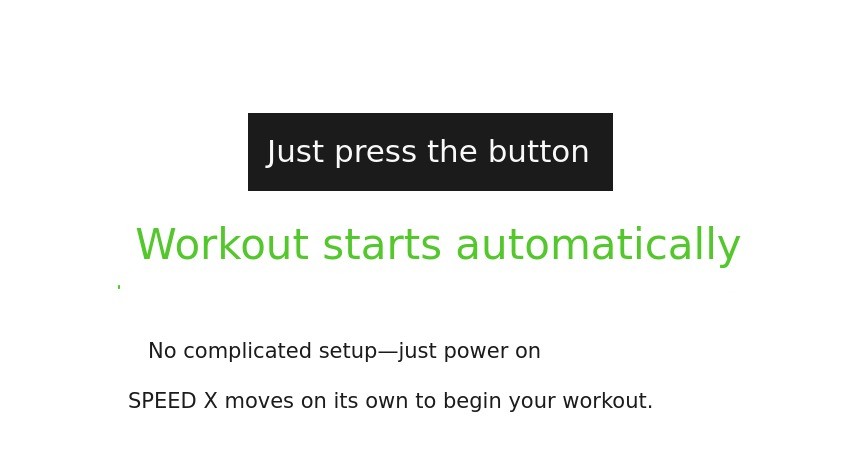 Just press the button

Workout starts automatically

No complicated setup—just power on

SPEED X moves on its own to begin your workout.